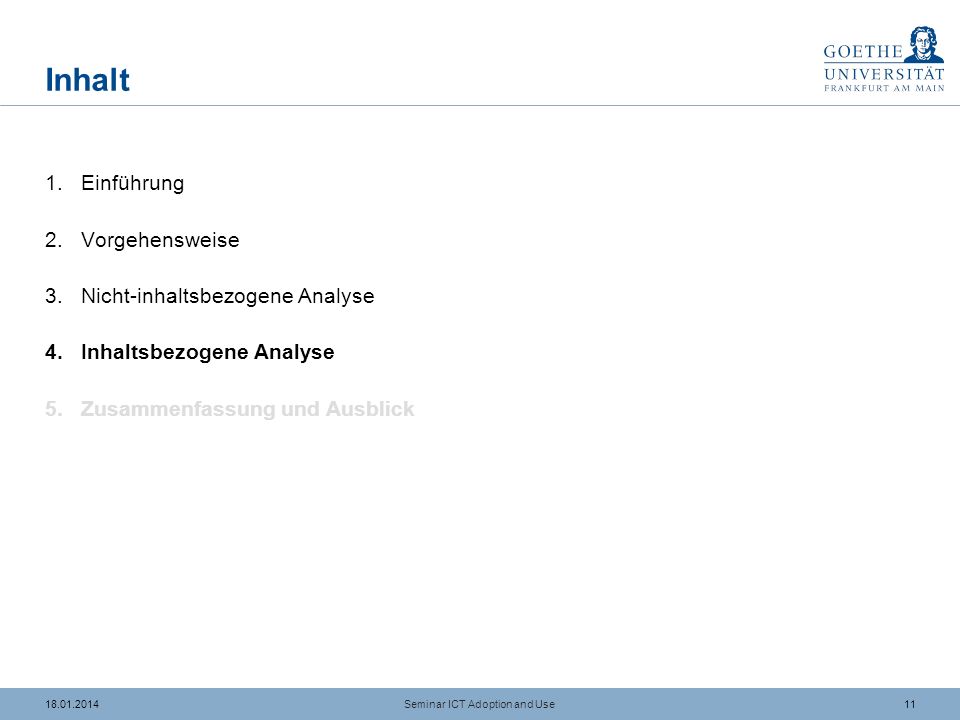 Inhalt

GOETHE
UNIVERSITÄT
FRANKFURT AM MAIN

1. Einführung

2. Vorgehensweise

3. Nicht-inhaltsbezogene Analyse

4. Inhaltsbezogene Analyse

5. Zusammenfassung und Ausblick

18.01.2014 Seminar ICT Adoption and Use 11